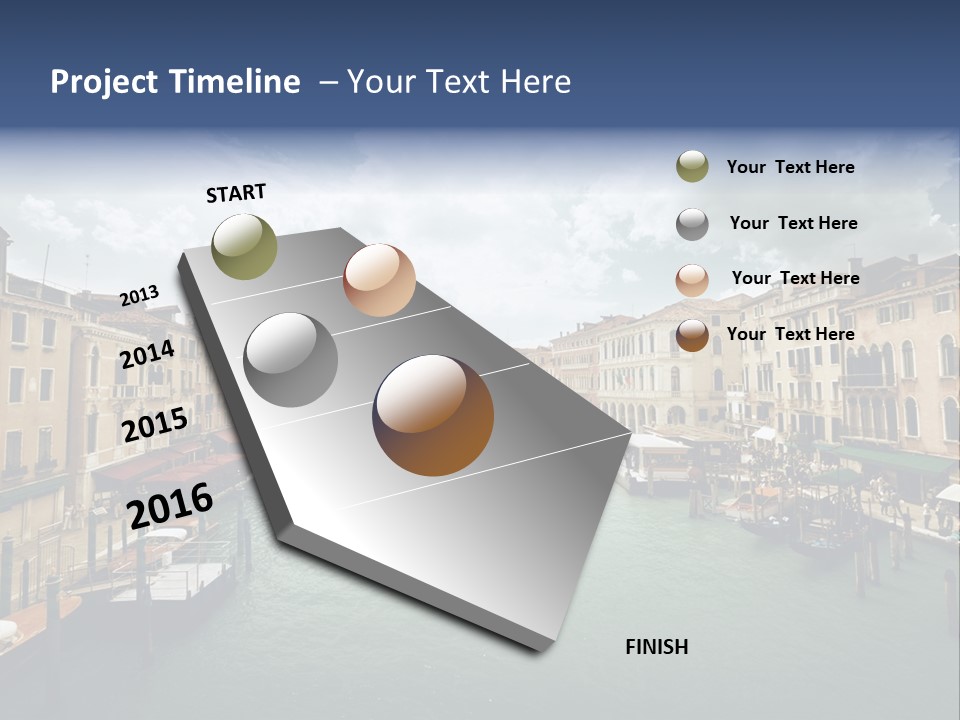 Project Timeline – Your Text Here

START

2013

2014

2015

2016

FINISH

Your Text Here

Your Text Here

Your Text Here

Your Text Here